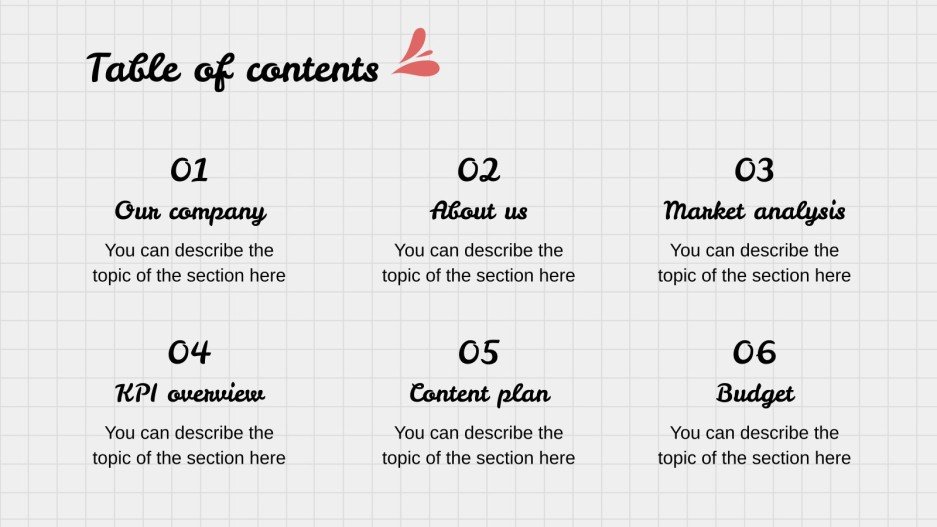 Table of contents

01
Our company
You can describe the topic of the section here

02
About us
You can describe the topic of the section here

03
Market analysis
You can describe the topic of the section here

04
KPI overview
You can describe the topic of the section here

05
Content plan
You can describe the topic of the section here

06
Budget
You can describe the topic of the section here